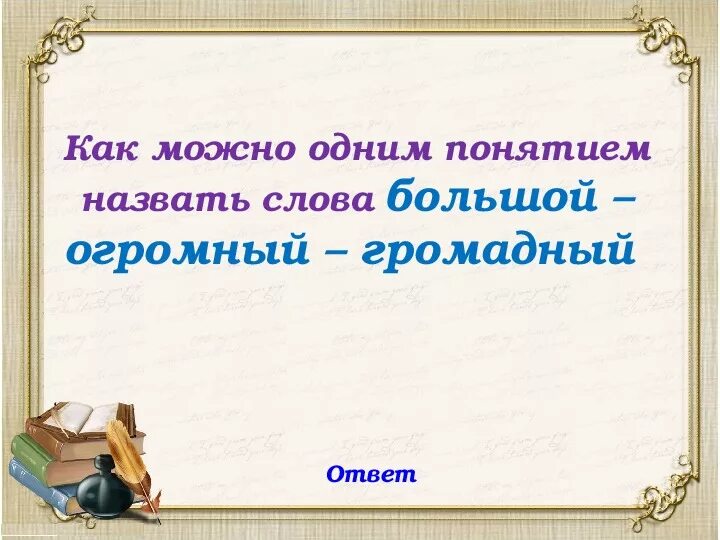 Как можно одним понятием назвать слова большой – огромный – громадный

Ответ